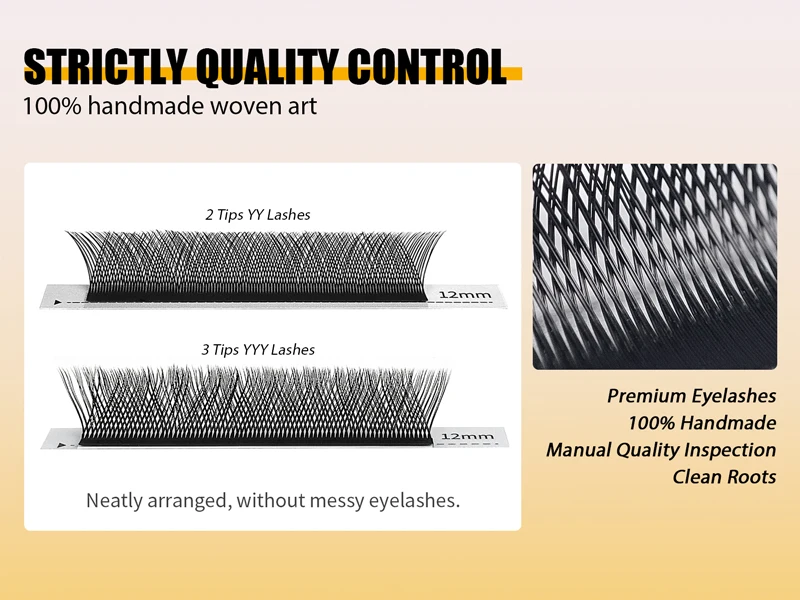 STRICTLY QUALITY CONTROL
100% handmade woven art

2 Tips YY Lashes

12mm

3 Tips YYY Lashes

12mm

Neatly arranged, without messy eyelashes.

Premium Eyelashes
100% Handmade
Manual Quality Inspection
Clean Roots